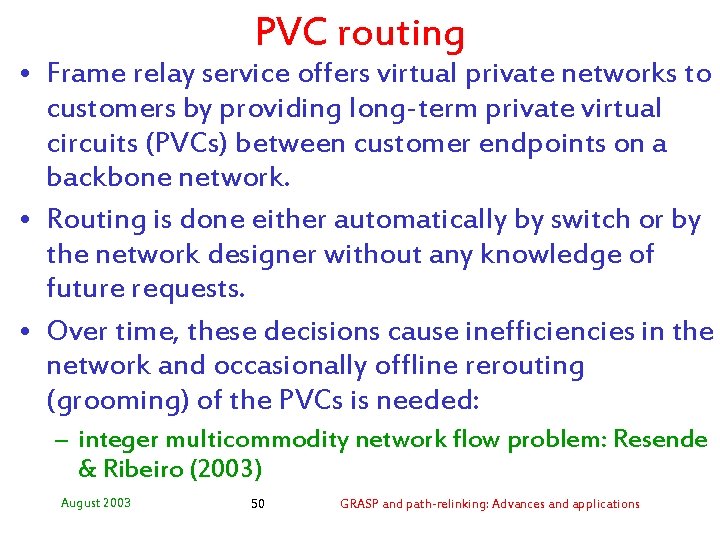 PVC routing

• Frame relay service offers virtual private networks to customers by providing long-term private virtual circuits (PVCs) between customer endpoints on a backbone network.

• Routing is done either automatically by switch or by the network designer without any knowledge of future requests.

• Over time, these decisions cause inefficiencies in the network and occasionally offline rerouting (grooming) of the PVCs is needed:

– integer multicommodity network flow problem: Resende & Ribeiro (2003)

August 2003 50 GRASP and path-relinking: Advances and applications